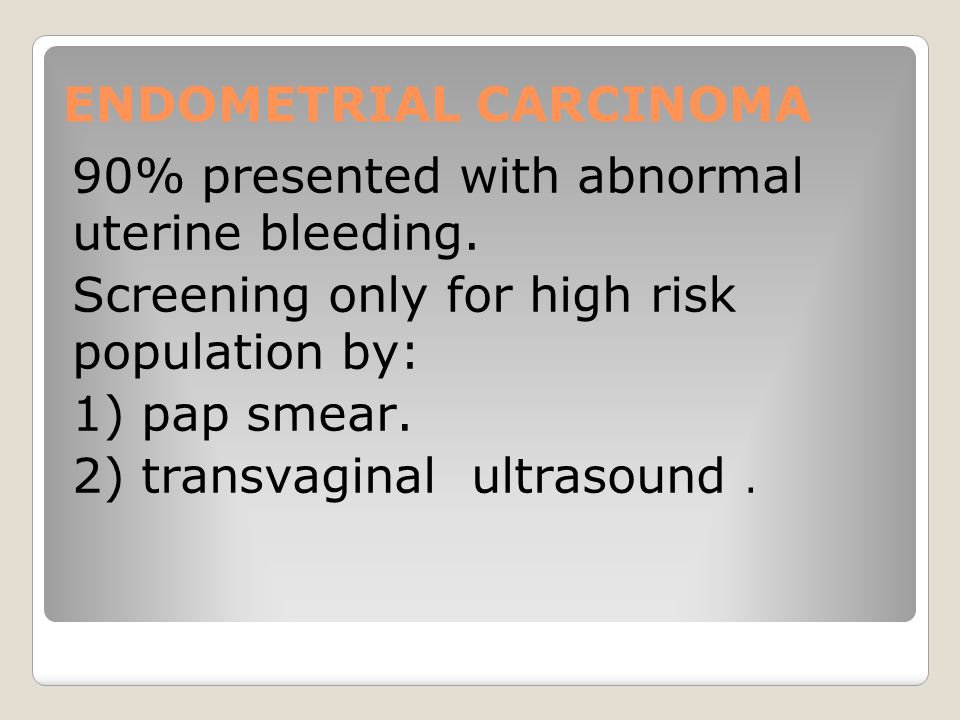 ENDOMETRIAL CARCINOMA

90% presented with abnormal uterine bleeding.

Screening only for high risk population by:

1) pap smear.

2) transvaginal ultrasound .